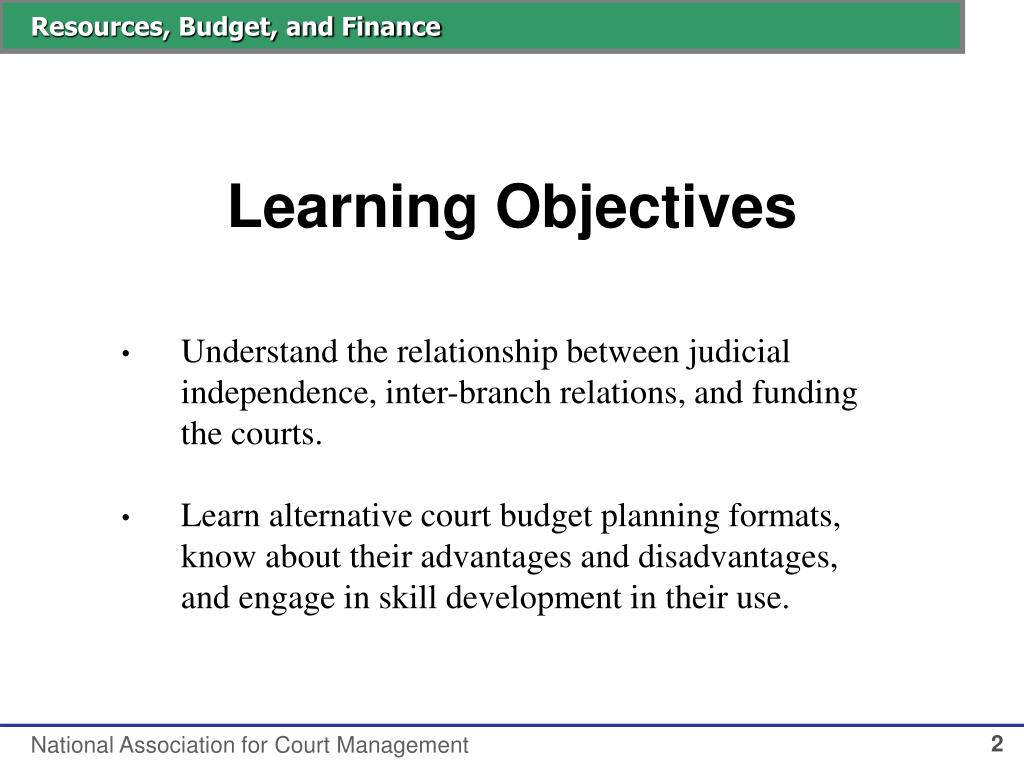 Resources, Budget, and Finance

Learning Objectives

• Understand the relationship between judicial independence, inter-branch relations, and funding the courts.

• Learn alternative court budget planning formats, know about their advantages and disadvantages, and engage in skill development in their use.

National Association for Court Management

2